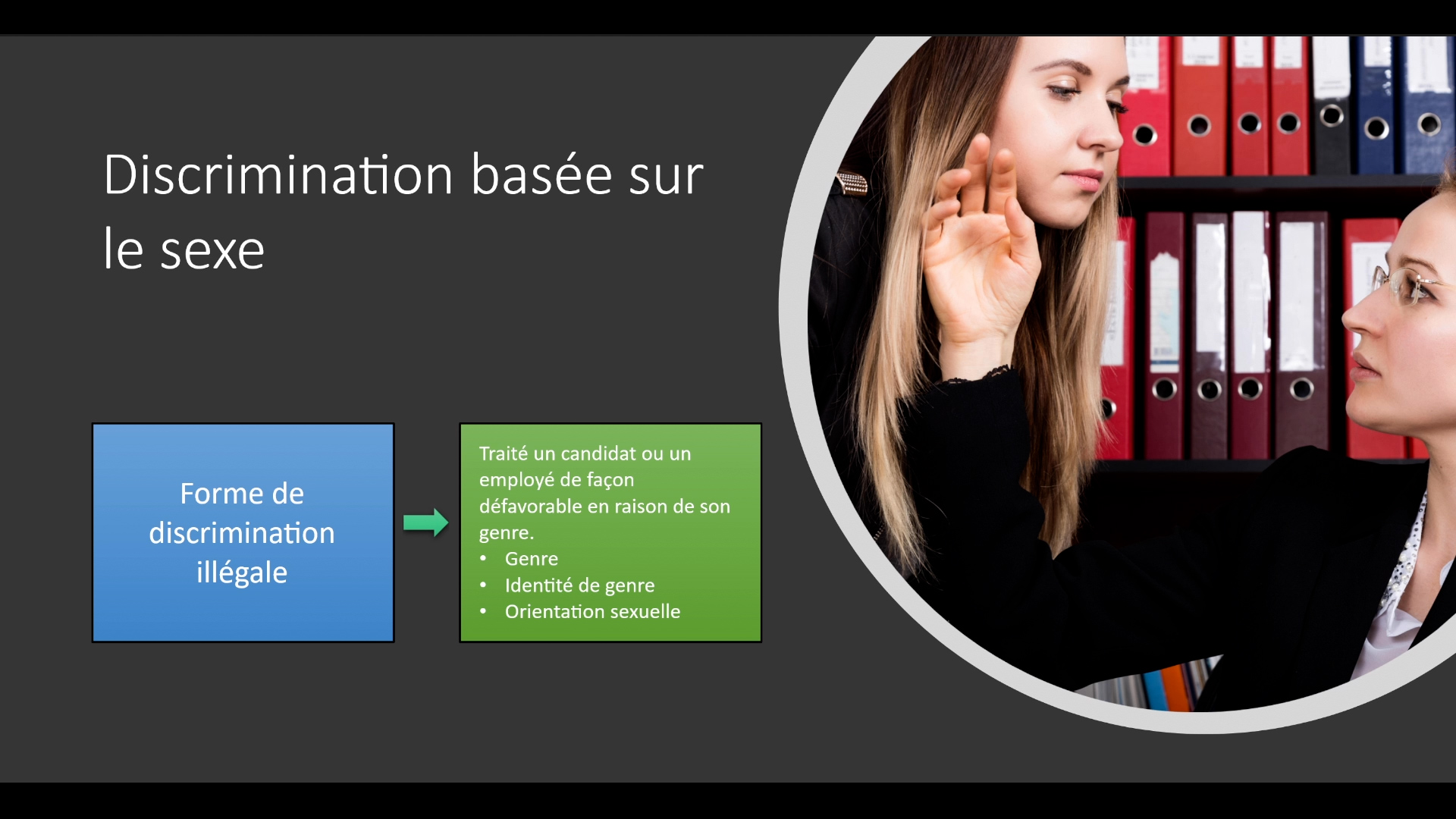 Discrimination basée sur le sexe

Forme de discrimination illégale

Traité un candidat ou un employé de façon défavorable en raison de son genre.
• Genre
• Identité de genre
• Orientation sexuelle